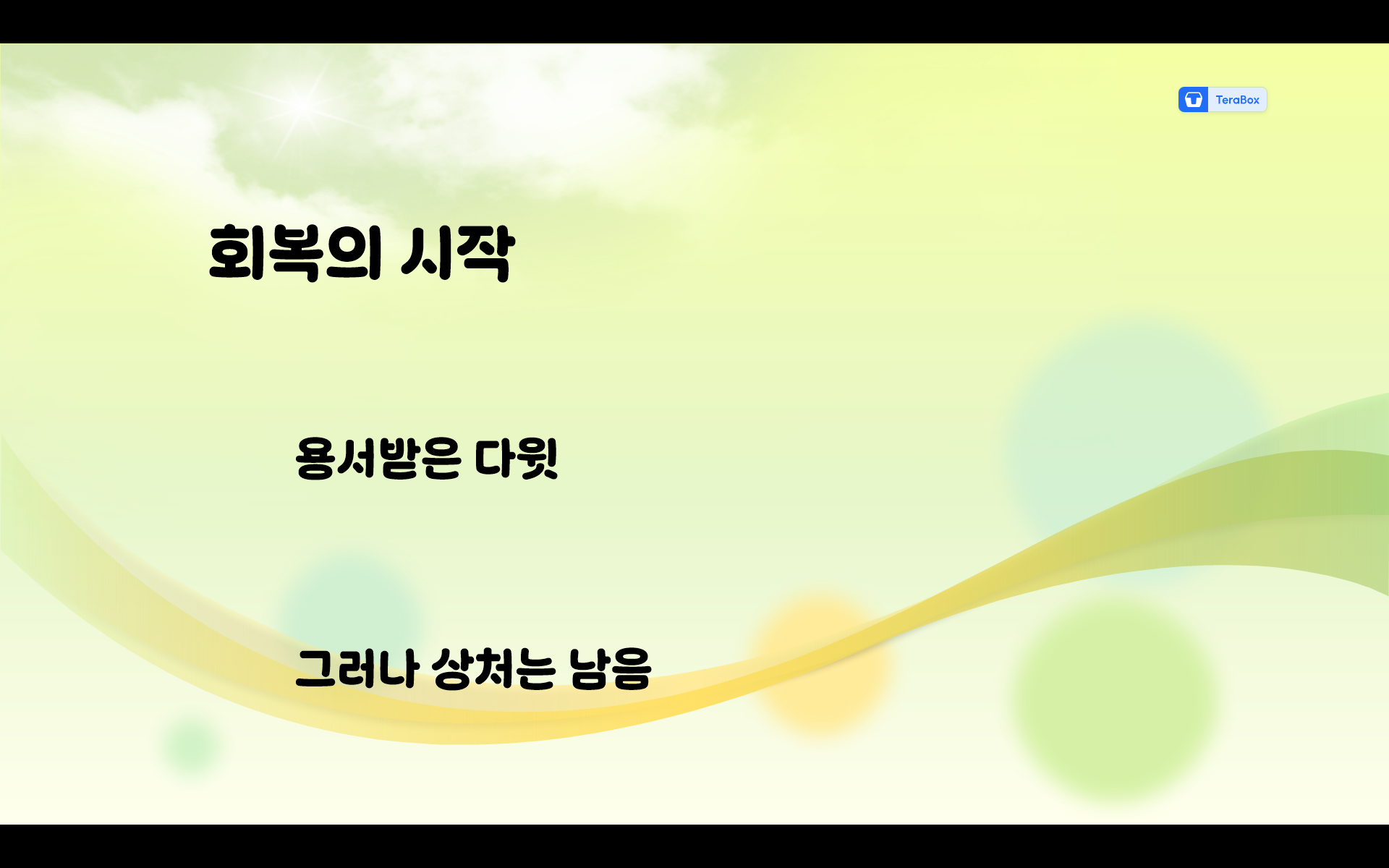 TeraBox

회복의 시작

용서받은 다윗

그러나 상처는 남음